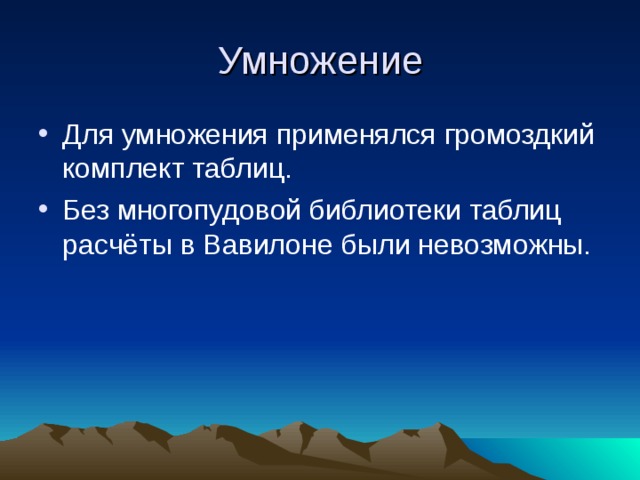 Умножение

• Для умножения применялся громоздкий комплект таблиц.

• Без многопудовой библиотеки таблиц расчёты в Вавилоне были невозможны.